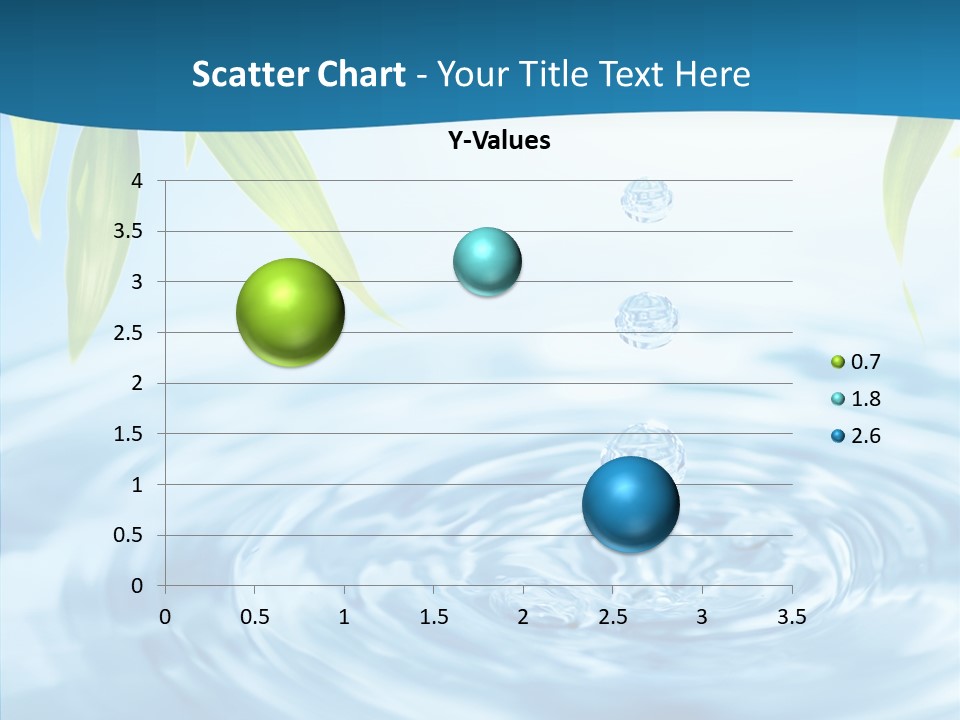 Scatter Chart - Your Title Text Here

Y-Values

4
3.5
3
2.5
2
1.5
1
0.5
0

0 0.5 1 1.5 2 2.5 3 3.5

0.7
1.8
2.6